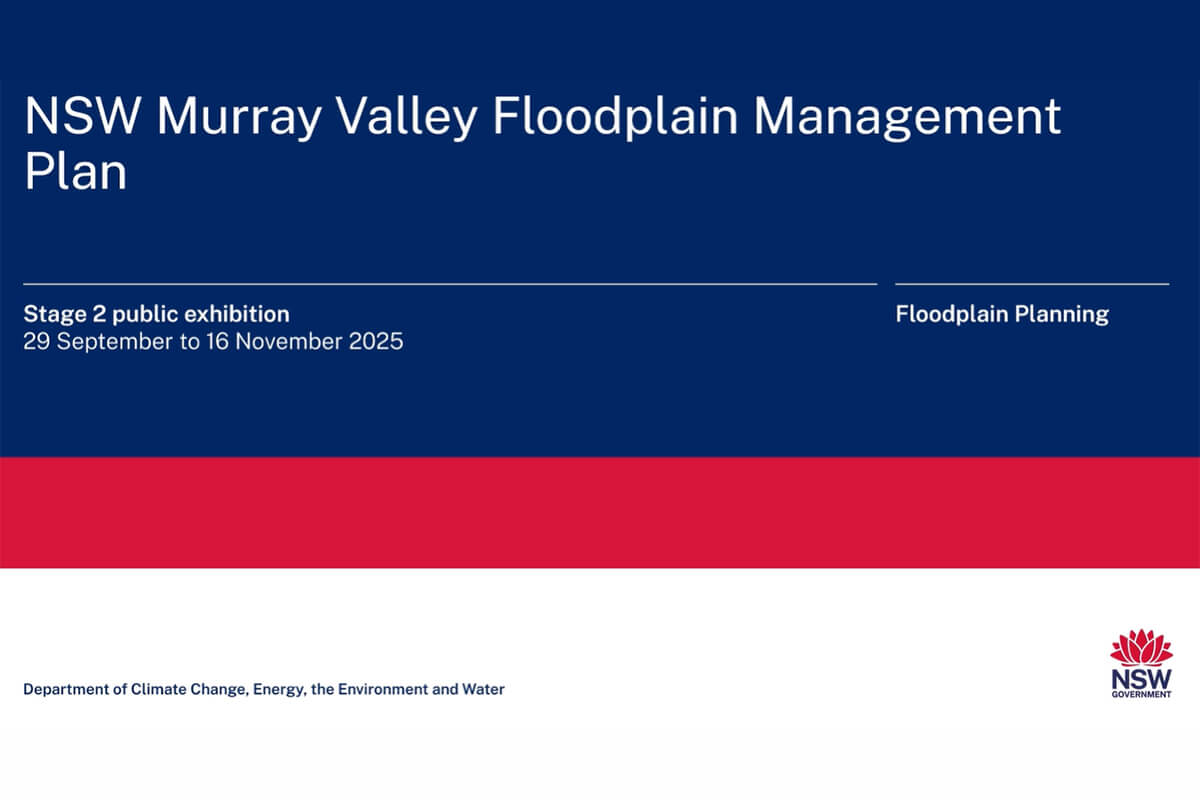 NSW Murray Valley Floodplain Management Plan

Stage 2 public exhibition
29 September to 16 November 2025

Floodplain Planning

Department of Climate Change, Energy, the Environment and Water

NSW
GOVERNMENT